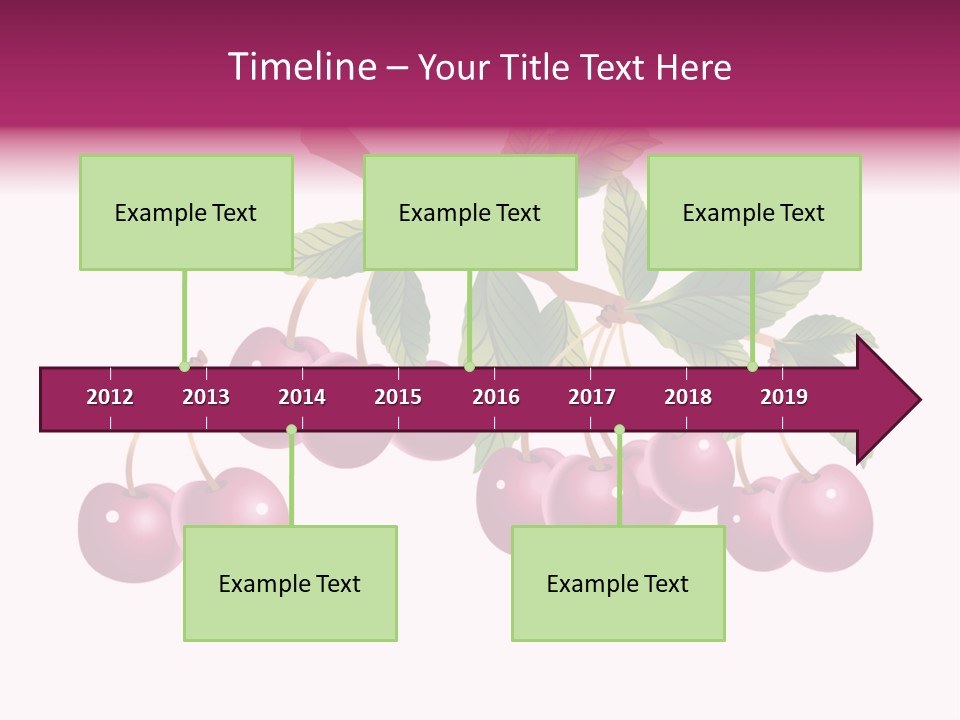 Timeline – Your Title Text Here

Example Text

Example Text

Example Text

2012 2013 2014 2015 2016 2017 2018 2019

Example Text

Example Text